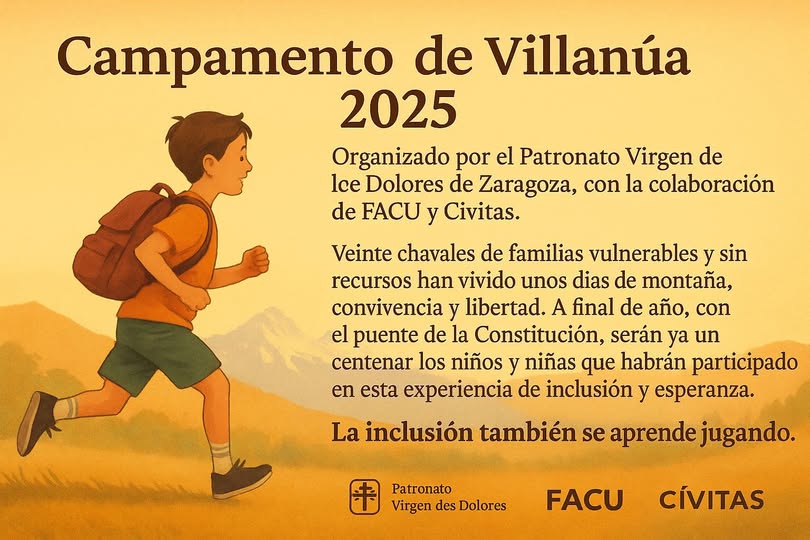 Campamento de Villanúa 2025

Organizado por el Patronato Virgen de lce Dolores de Zaragoza, con la colaboración de FACU y Civitas.

Veinte chavales de familias vulnerables y sin recursos han vivido unos dias de montaña, convivencia y libertad. A final de año, con el puente de la Constitución, serán ya un centenar los niños y niñas que habrán participado en esta experiencia de inclusión y esperanza.

La inclusión también se aprende jugando.

Patronato Virgen des Dolores

FACU

CÍVITAS